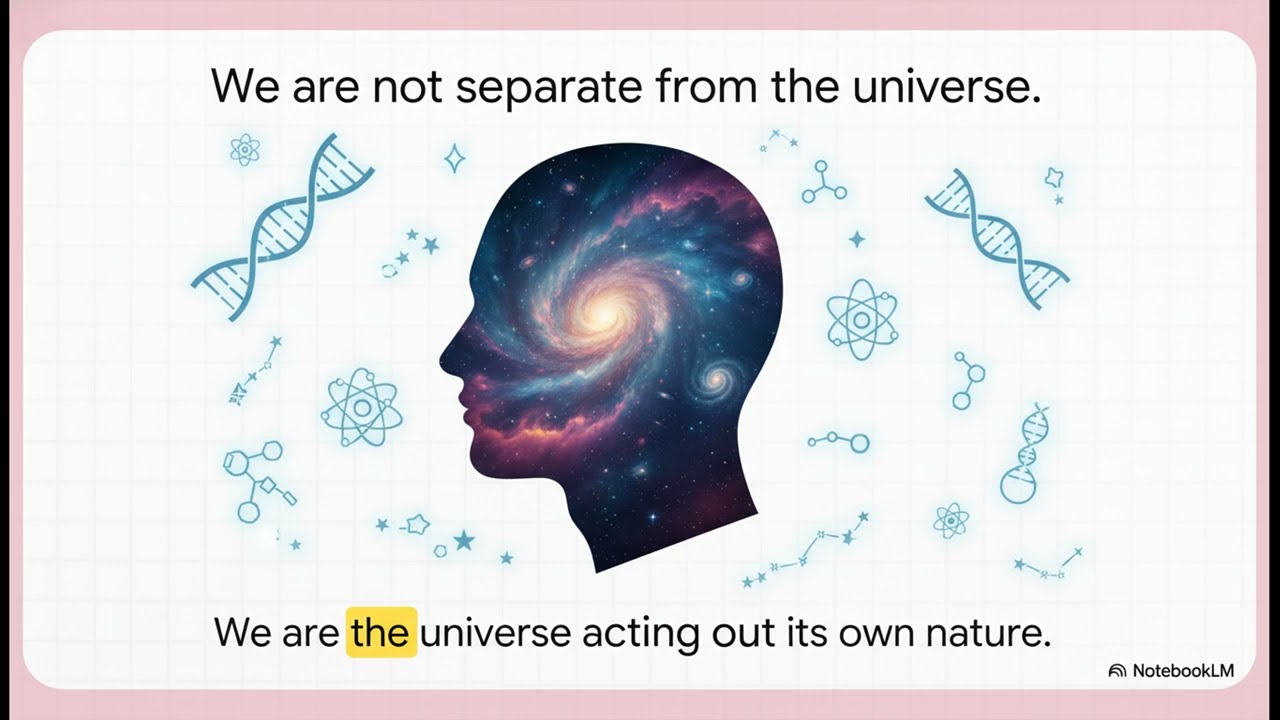 We are not separate from the universe.

We are the universe acting out its own nature.

NotebookLM